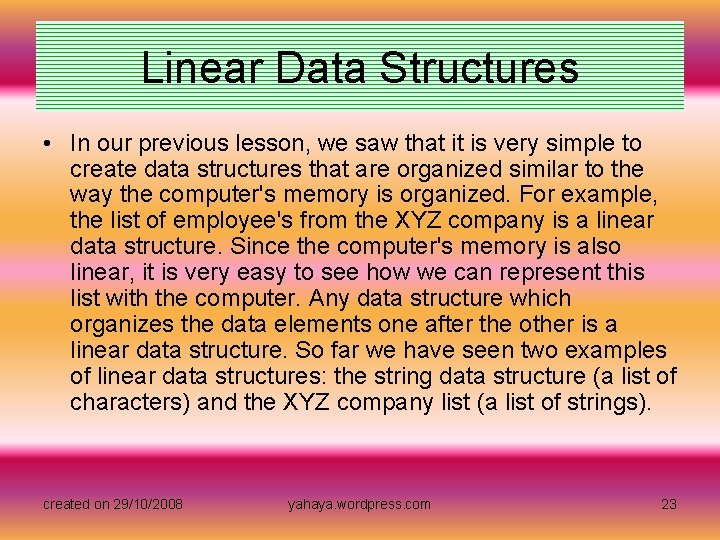 Linear Data Structures

• In our previous lesson, we saw that it is very simple to create data structures that are organized similar to the way the computer's memory is organized. For example, the list of employee's from the XYZ company is a linear data structure. Since the computer's memory is also linear, it is very easy to see how we can represent this list with the computer. Any data structure which organizes the data elements one after the other is a linear data structure. So far we have seen two examples of linear data structures: the string data structure (a list of characters) and the XYZ company list (a list of strings).

created on 29/10/2008

yahaya.wordpress.com

23